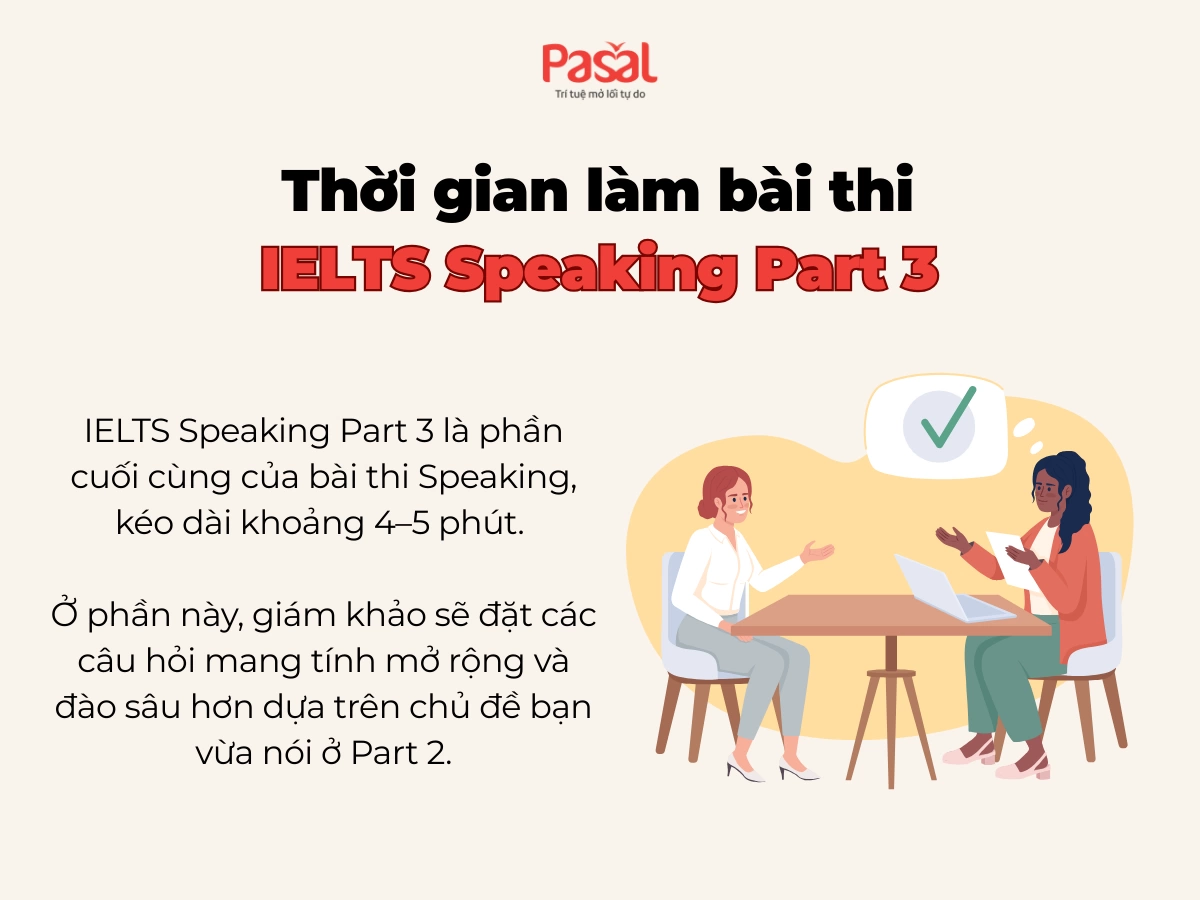 Pasal
Trí tuệ mở lối tự do

Thời gian làm bài thi
IELTS Speaking Part 3

IELTS Speaking Part 3 là phần cuối cùng của bài thi Speaking, kéo dài khoảng 4–5 phút.

Ở phần này, giám khảo sẽ đặt các câu hỏi mang tính mở rộng và đào sâu hơn dựa trên chủ đề bạn vừa nói ở Part 2.